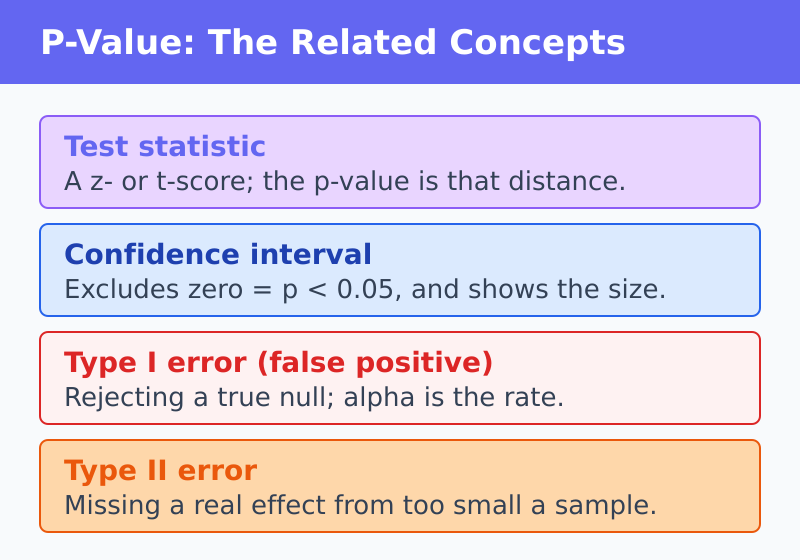 P-Value: The Related Concepts

Test statistic
A z- or t-score; the p-value is that distance.

Confidence interval
Excludes zero = p < 0.05, and shows the size.

Type I error (false positive)
Rejecting a true null; alpha is the rate.

Type II error
Missing a real effect from too small a sample.